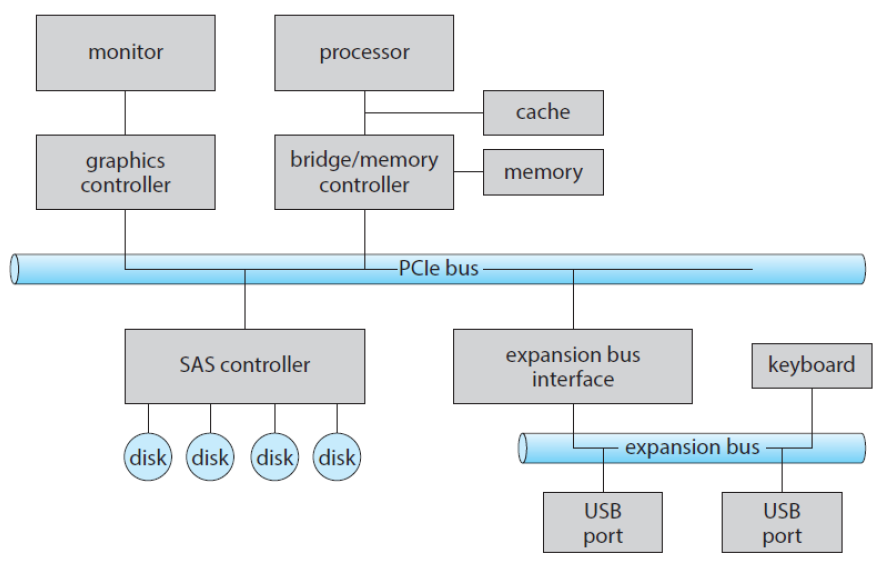 monitor
processor
cache
graphics controller
bridge/memory controller
memory
PCIe bus
SAS controller
expansion bus interface
keyboard
disk
disk
disk
disk
expansion bus
USB port
USB port